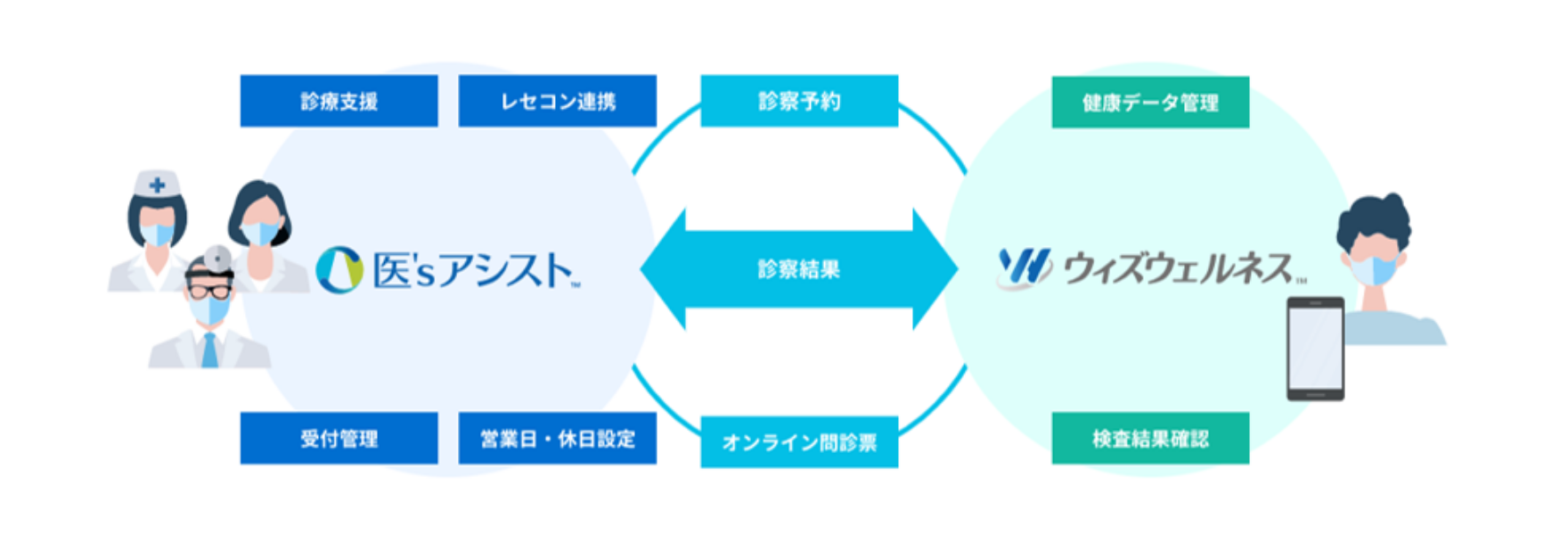 診療支援

レセコン連携

診察予約

健康データ管理

医'sアシスト™

診察結果

ウィズウェルネス™

受付管理

営業日・休日設定

オンライン問診票

検査結果確認